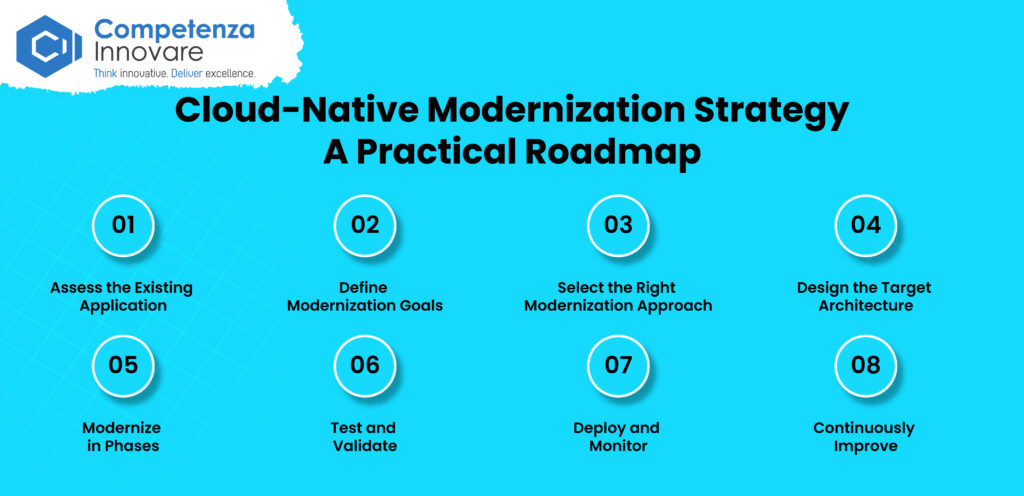 Competenza Innovare
Think innovative. Deliver excellence.

Cloud-Native Modernization Strategy
A Practical Roadmap

01
Assess the Existing Application

02
Define Modernization Goals

03
Select the Right Modernization Approach

04
Design the Target Architecture

05
Modernize in Phases

06
Test and Validate

07
Deploy and Monitor

08
Continuously Improve